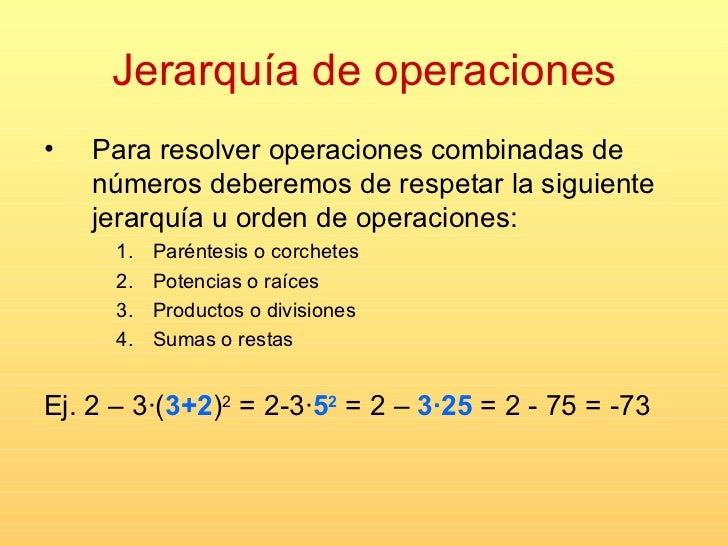 Jerarquía de operaciones

• Para resolver operaciones combinadas de números deberemos de respetar la siguiente jerarquía u orden de operaciones:

1. Paréntesis o corchetes
2. Potencias o raíces
3. Productos o divisiones
4. Sumas o restas

Ej. $2 – 3·(3+2)^2 = 2-3·5^2 = 2 – 3·25 = 2 - 75 = -73$